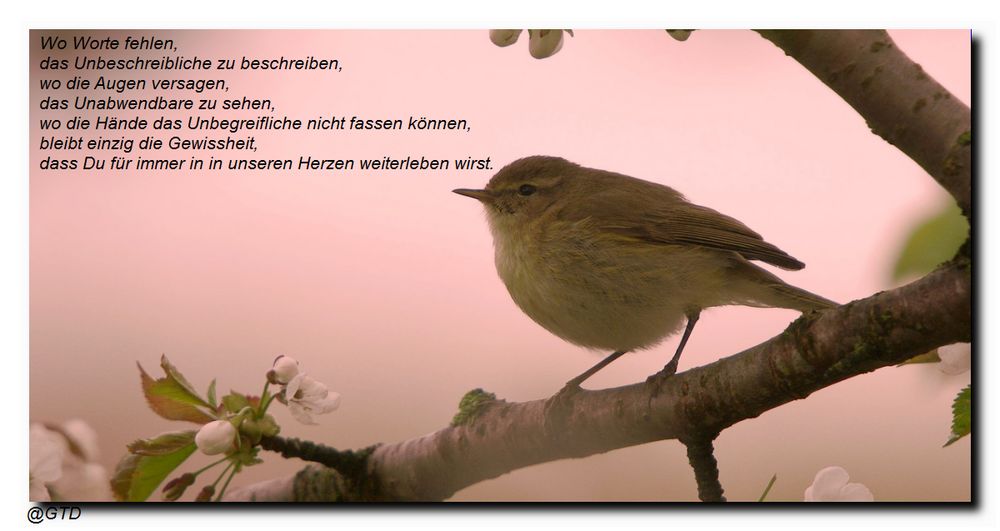 Wo Worte fehlen,
das Unbeschreibliche zu beschreiben,
wo die Augen versagen,
das Unabwendbare zu sehen,
wo die Hände das Unbegreifliche nicht fassen können,
bleibt einzig die Gewissheit,
dass Du für immer in in unseren Herzen weiterleben wirst.

@GTD